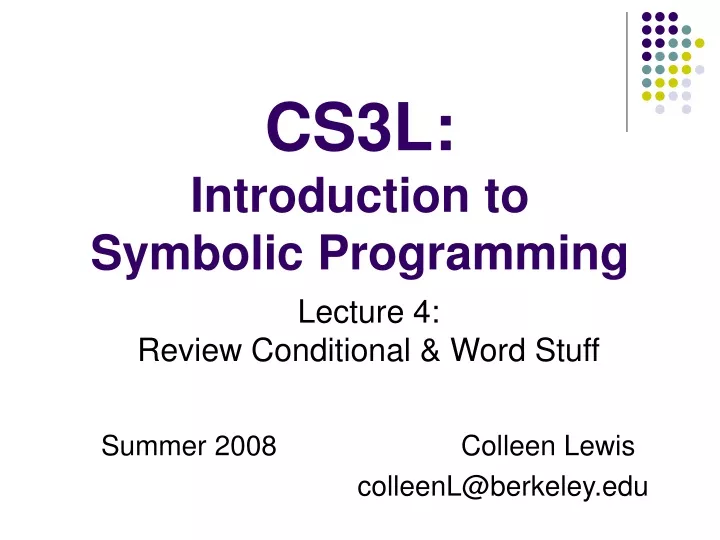 CS3L:
Introduction to Symbolic Programming

Lecture 4:
Review Conditional & Word Stuff

Summer 2008

Colleen Lewis
colleenL@berkeley.edu